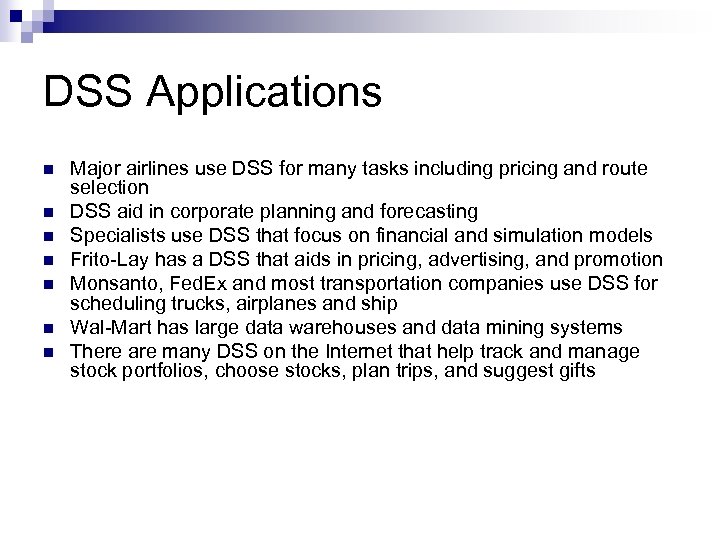 DSS Applications

- Major airlines use DSS for many tasks including pricing and route selection
- DSS aid in corporate planning and forecasting
- Specialists use DSS that focus on financial and simulation models
- Frito-Lay has a DSS that aids in pricing, advertising, and promotion
- Monsanto, FedEx and most transportation companies use DSS for scheduling trucks, airplanes and ship
- Wal-Mart has large data warehouses and data mining systems
- There are many DSS on the Internet that help track and manage stock portfolios, choose stocks, plan trips, and suggest gifts